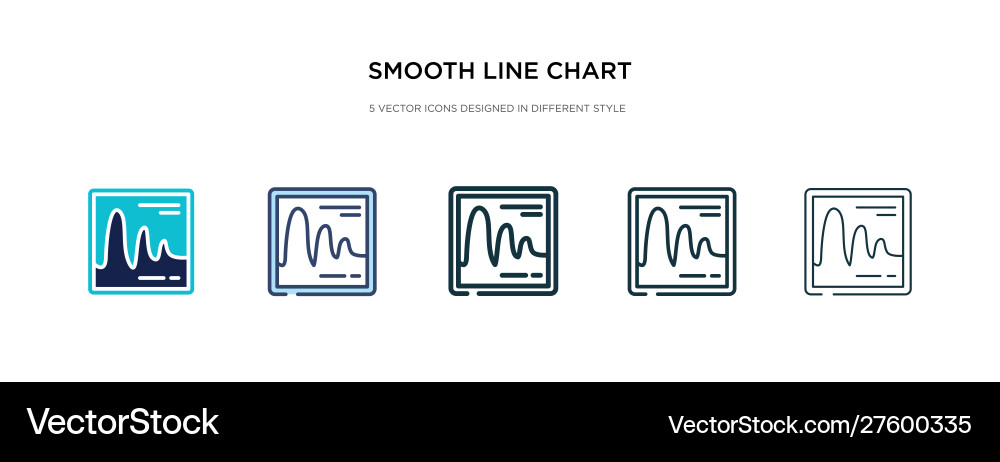 SMOOTH LINE CHART

5 VECTOR ICONS DESIGNED IN DIFFERENT STYLE

VectorStock

VectorStock.com/27600335